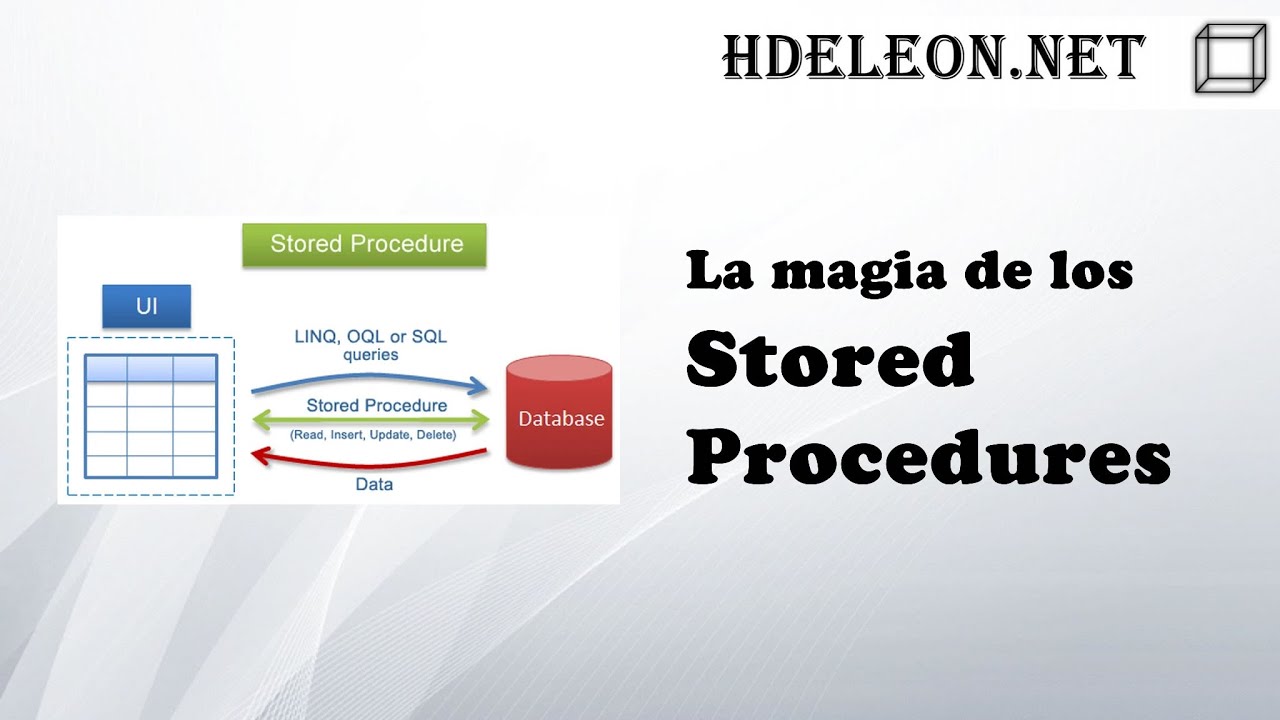 HDELEON.NET

Stored Procedure

UI

LINQ, OQL or SQL queries

Stored Procedure

(Read, Insert, Update, Delete)

Data

Database

La magia de los

Stored Procedures